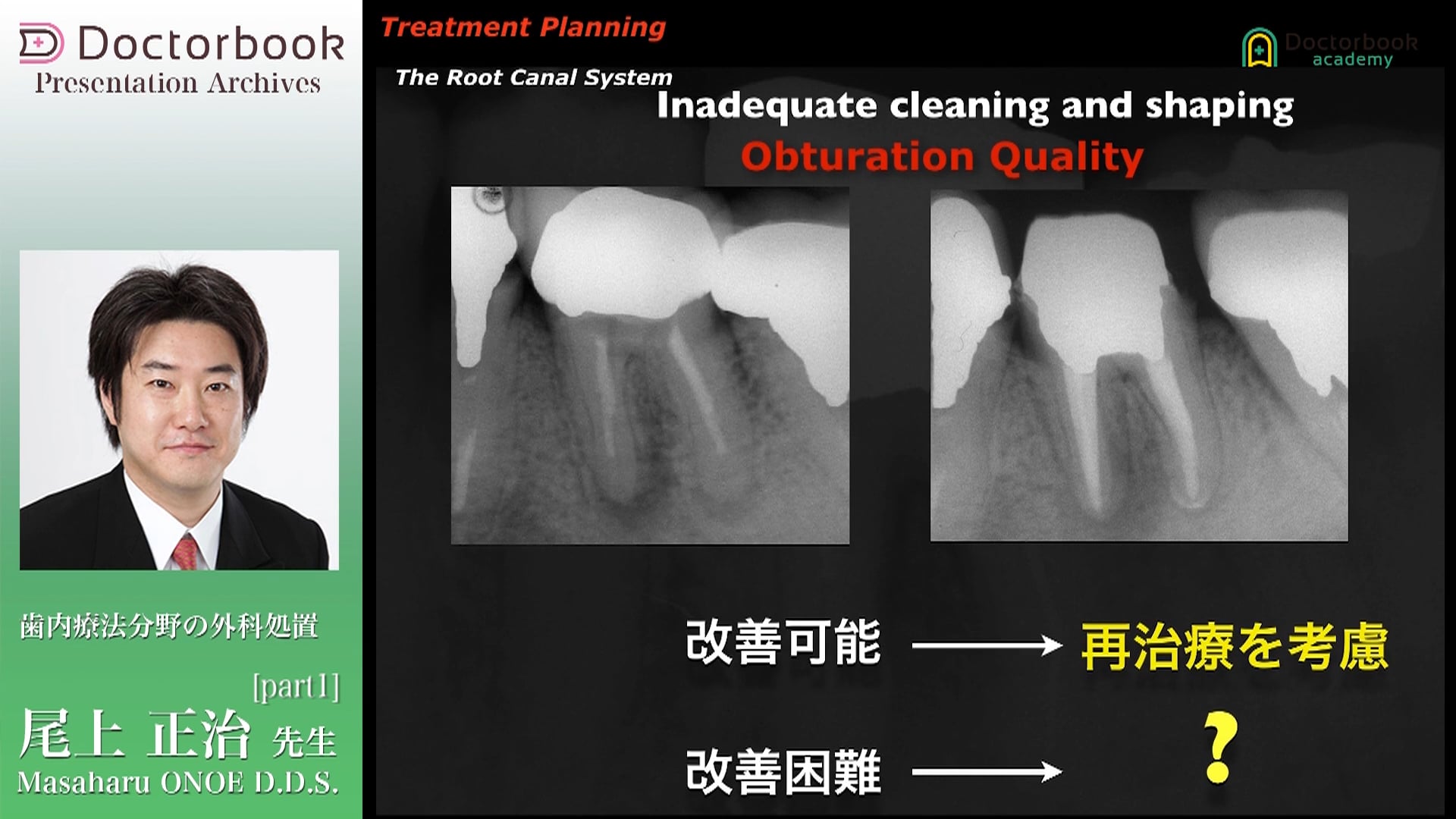 Doctorbook
Presentation Archives

歯内療法分野の外科処置

[part1]

尾上 正治 先生
Masaharu ONOE D.D.S.

Treatment Planning

Doctorbook academy

The Root Canal System

Inadequate cleaning and shaping

Obturation Quality

改善可能 → 再治療を考慮

改善困難 → ?